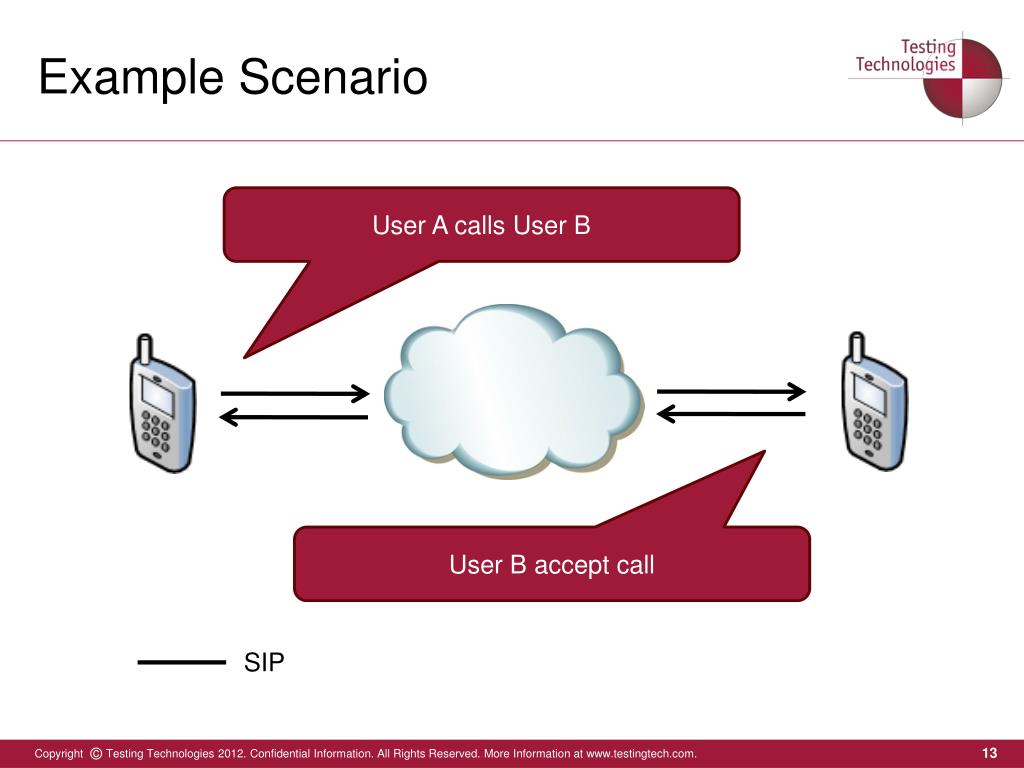 Example Scenario

Testing Technologies

User A calls User B

User B accept call

SIP

Copyright © Testing Technologies 2012. Confidential Information. All Rights Reserved. More Information at www.testingtech.com.

13